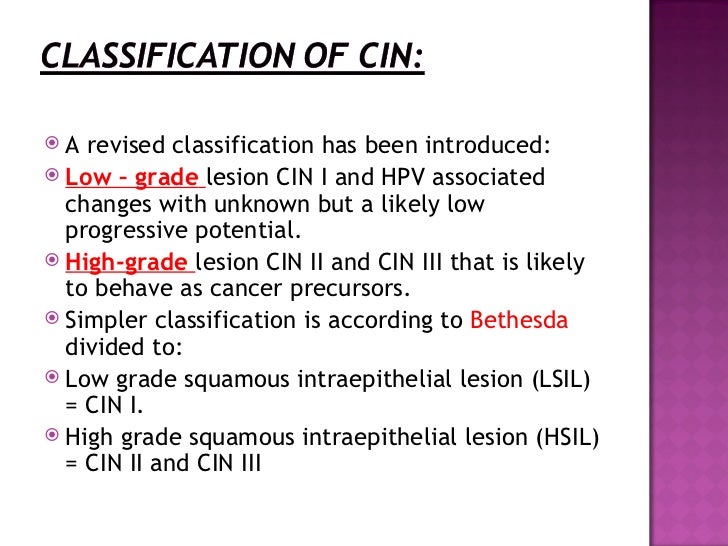 CLASSIFICATION OF CIN:

A revised classification has been introduced:

Low – grade lesion CIN I and HPV associated changes with unknown but a likely low progressive potential.

High-grade lesion CIN II and CIN III that is likely to behave as cancer precursors.

Simpler classification is according to Bethesda divided to:

Low grade squamous intraepithelial lesion (LSIL) = CIN I.

High grade squamous intraepithelial lesion (HSIL) = CIN II and CIN III